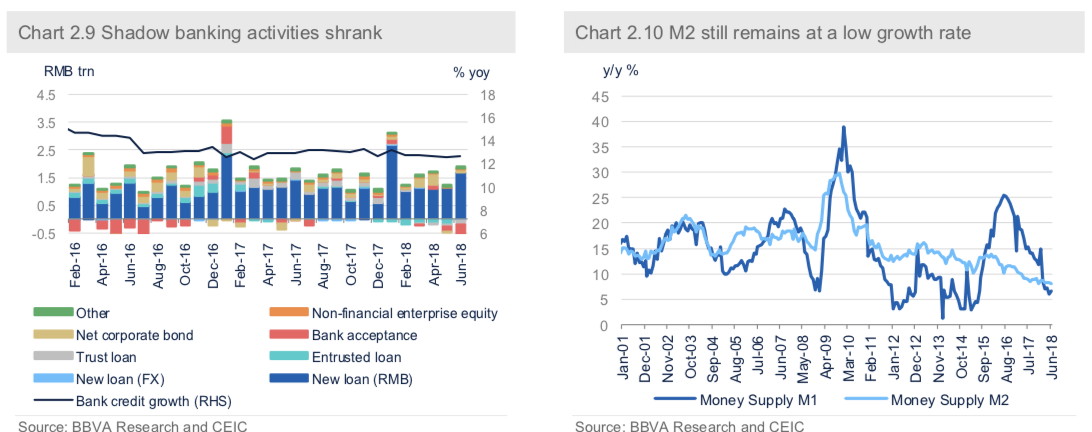 Chart 2.9 Shadow banking activities shrank

RMB trn

% yoy

4.5
3.5
2.5
1.5
0.5
-0.5

18
16
14
12
10
8
6

Feb-16
Apr-16
Jun-16
Aug-16
Oct-16
Dec-16
Feb-17
Apr-17
Jun-17
Aug-17
Oct-17
Dec-17
Feb-18
Apr-18
Jun-18

Other
Non-financial enterprise equity
Net corporate bond
Bank acceptance
Trust loan
Entrusted loan
New loan (FX)
New loan (RMB)
Bank credit growth (RHS)

Source: BBVA Research and CEIC

Chart 2.10 M2 still remains at a low growth rate

y/y %

45
40
35
30
25
20
15
10
5
0

Jan-01
Dec-01
Nov-02
Oct-03
Sep-04
Aug-05
Jul-06
Jun-07
May-08
Apr-09
Mar-10
Feb-11
Jan-12
Dec-12
Nov-13
Oct-14
Sep-15
Aug-16
Jul-17
Jun-18

Money Supply M1
Money Supply M2

Source: BBVA Research and CEIC